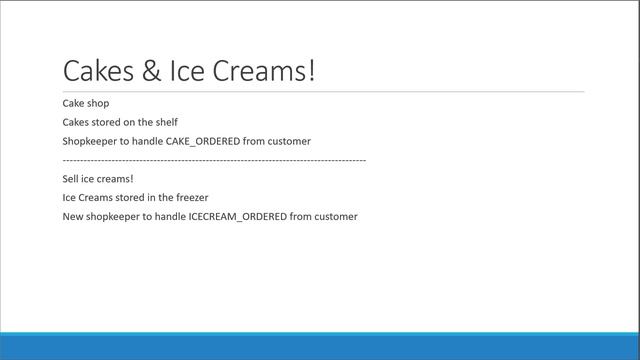 Cakes & Ice Creams!

Cake shop

Cakes stored on the shelf

Shopkeeper to handle CAKE_ORDERED from customer

------------------------------------------------------------------------------------

Sell ice creams!

Ice Creams stored in the freezer

New shopkeeper to handle ICECREAM_ORDERED from customer